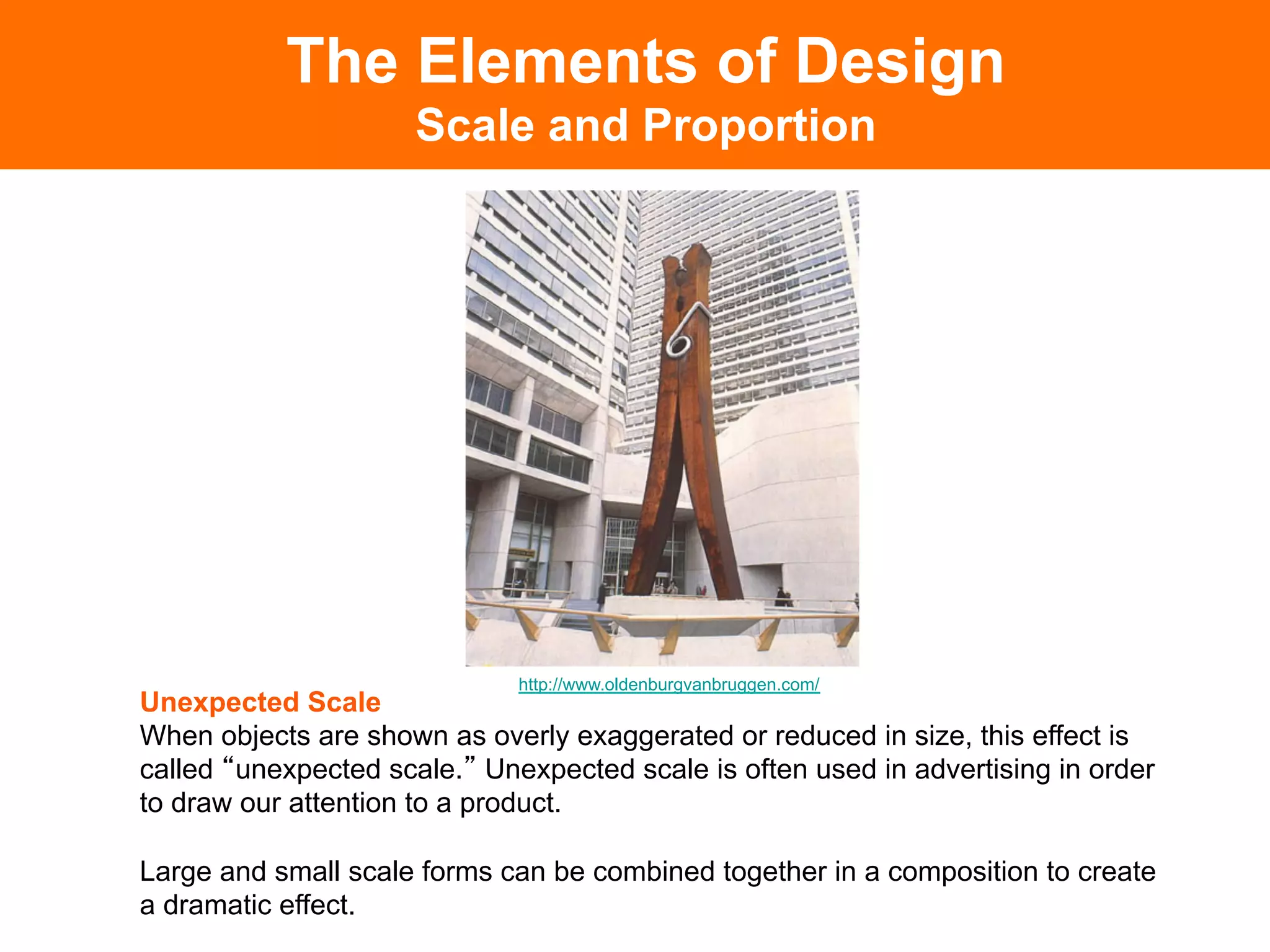 The Elements of Design
Scale and Proportion

http://www.oldenburgvanbruggen.com/

Unexpected Scale
When objects are shown as overly exaggerated or reduced in size, this effect is called “unexpected scale.” Unexpected scale is often used in advertising in order to draw our attention to a product.

Large and small scale forms can be combined together in a composition to create a dramatic effect.